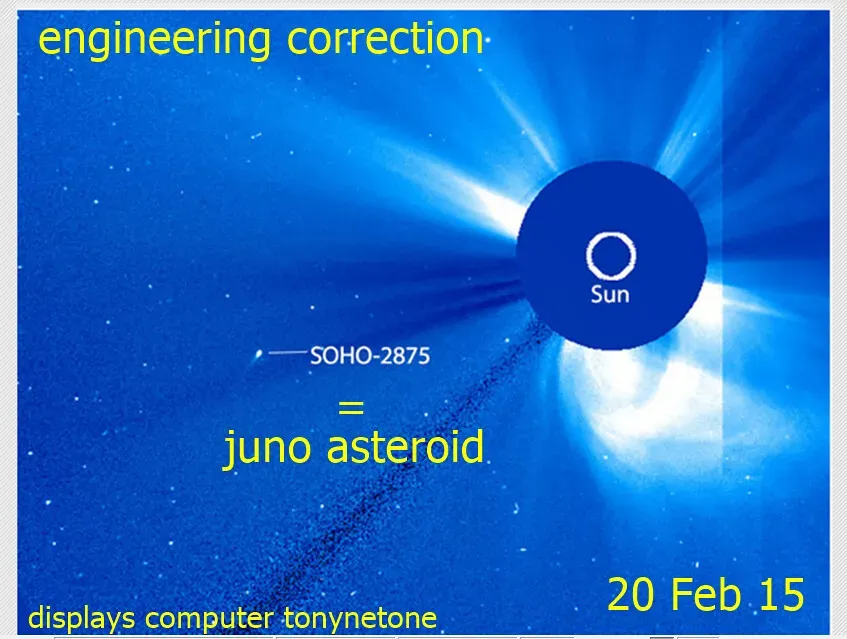 engineering correction

Sun

SOHO-2875

=

juno asteroid

20 Feb 15

displays computer tonynetone